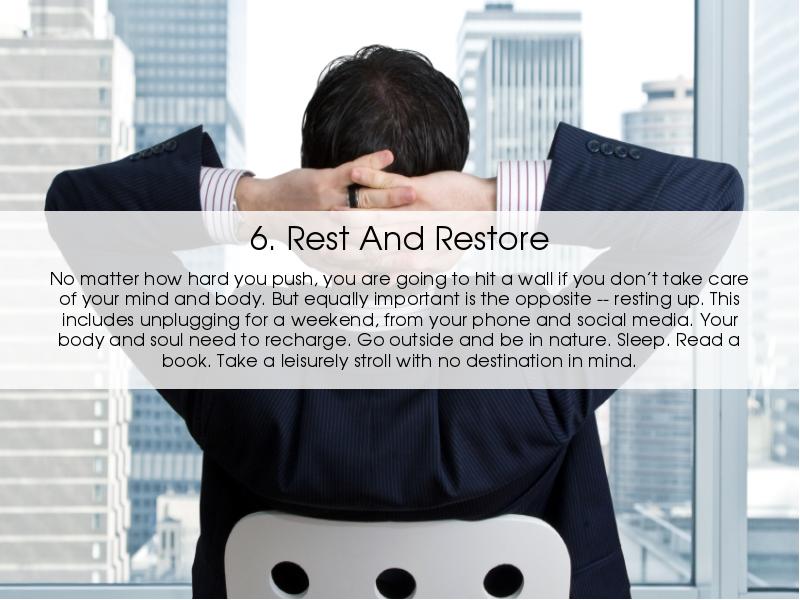 6. Rest And Restore

No matter how hard you push, you are going to hit a wall if you don't take care of your mind and body. But equally important is the opposite -- resting up. This includes unplugging for a weekend, from your phone and social media. Your body and soul need to recharge. Go outside and be in nature. Sleep. Read a book. Take a leisurely stroll with no destination in mind.